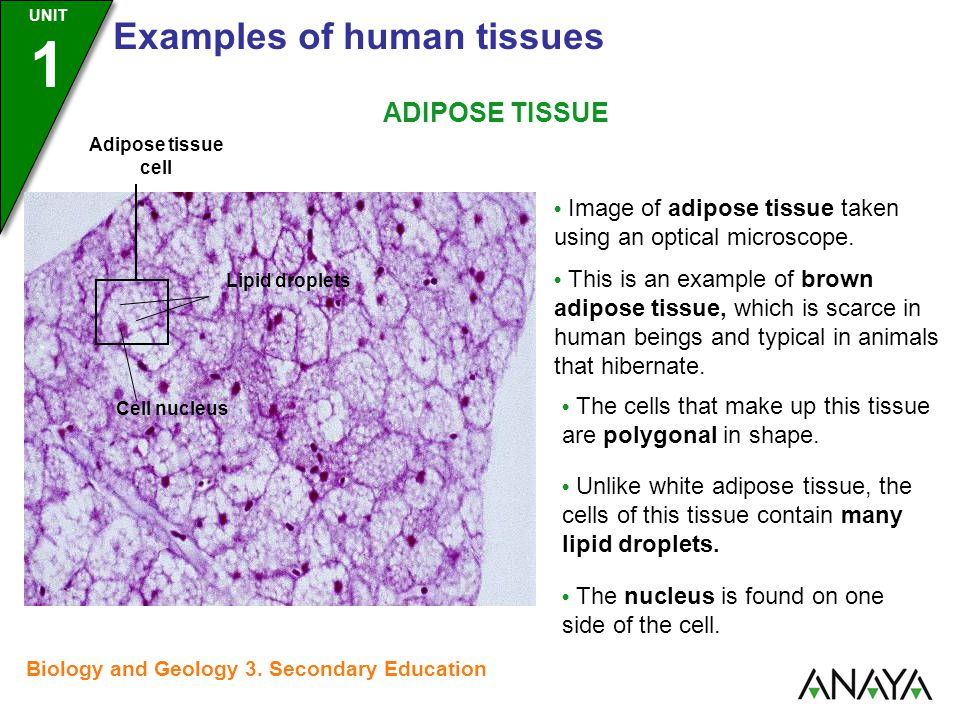 UNIT
1
Examples of human tissues

ADIPOSE TISSUE

Adipose tissue cell

Lipid droplets

Cell nucleus

• Image of adipose tissue taken using an optical microscope.

• This is an example of brown adipose tissue, which is scarce in human beings and typical in animals that hibernate.

• The cells that make up this tissue are polygonal in shape.

• Unlike white adipose tissue, the cells of this tissue contain many lipid droplets.

• The nucleus is found on one side of the cell.

Biology and Geology 3. Secondary Education

ANAYA